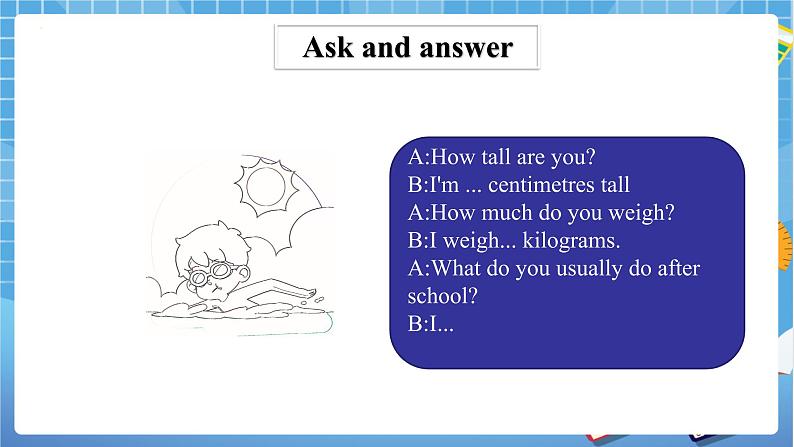 Ask and answer

A:How tall are you?
B:I'm ... centimetres tall
A:How much do you weigh?
B:I weigh... kilograms.
A:What do you usually do after school?
B:I...